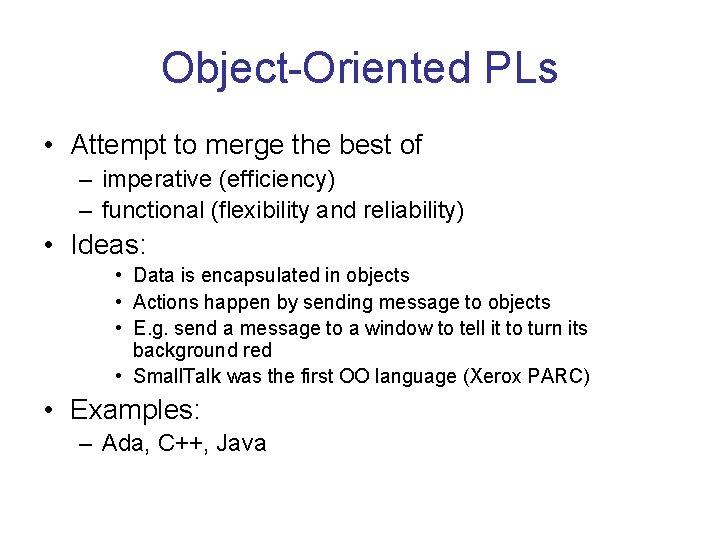 Object-Oriented PLs

• Attempt to merge the best of
– imperative (efficiency)
– functional (flexibility and reliability)

• Ideas:
• Data is encapsulated in objects
• Actions happen by sending message to objects
• E.g. send a message to a window to tell it to turn its background red
• SmallTalk was the first OO language (Xerox PARC)

• Examples:
– Ada, C++, Java